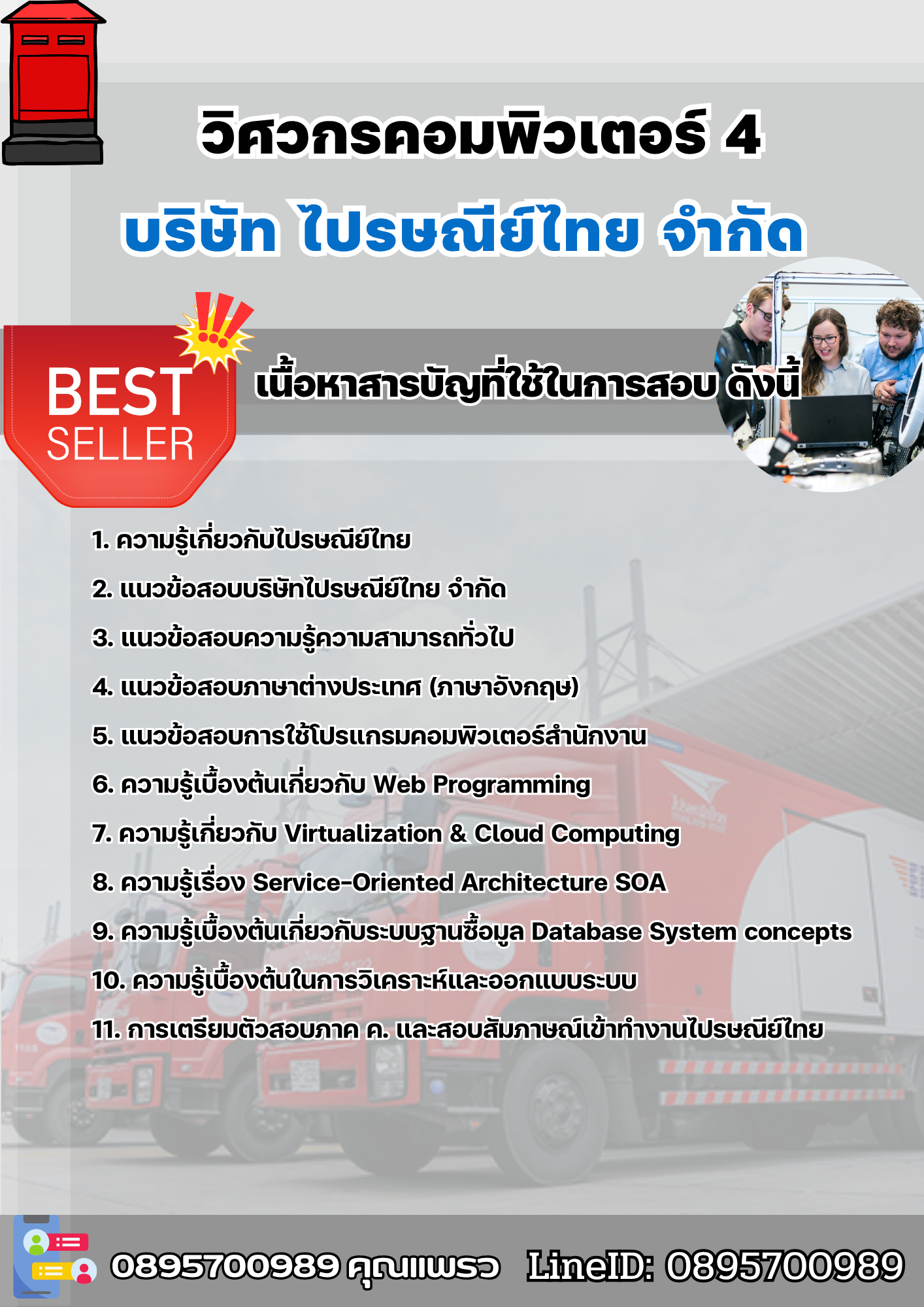 วิศวกรคอมพิวเตอร์ 4

บริษัท ไปรษณีย์ไทย จำกัด

BEST SELLER

เนื้อหาสารบัญที่ใช้ในการสอบ ดังนี้

1. ความรู้เกี่ยวกับไปรษณีย์ไทย

2. แนวข้อสอบบริษัทไปรษณีย์ไทย จำกัด

3. แนวข้อสอบความรู้ความสามารถทั่วไป

4. แนวข้อสอบภาษาต่างประเทศ (ภาษาอังกฤษ)

5. แนวข้อสอบการใช้โปรแกรมคอมพิวเตอร์สำนักงาน

6. ความรู้เบื้องต้นเกี่ยวกับ Web Programming

7. ความรู้เกี่ยวกับ Virtualization & Cloud Computing

8. ความรู้เรื่อง Service-Oriented Architecture SOA

9. ความรู้เบื้องต้นเกี่ยวกับระบบฐานข้อมูล Database System concepts

10. ความรู้เบื้องต้นในการวิเคราะห์และออกแบบระบบ

11. การเตรียมตัวสอบภาค ค. และสอบสัมภาษณ์เข้าทำงานไปรษณีย์ไทย

0895700989 คุณแพรว LineID: 0895700989